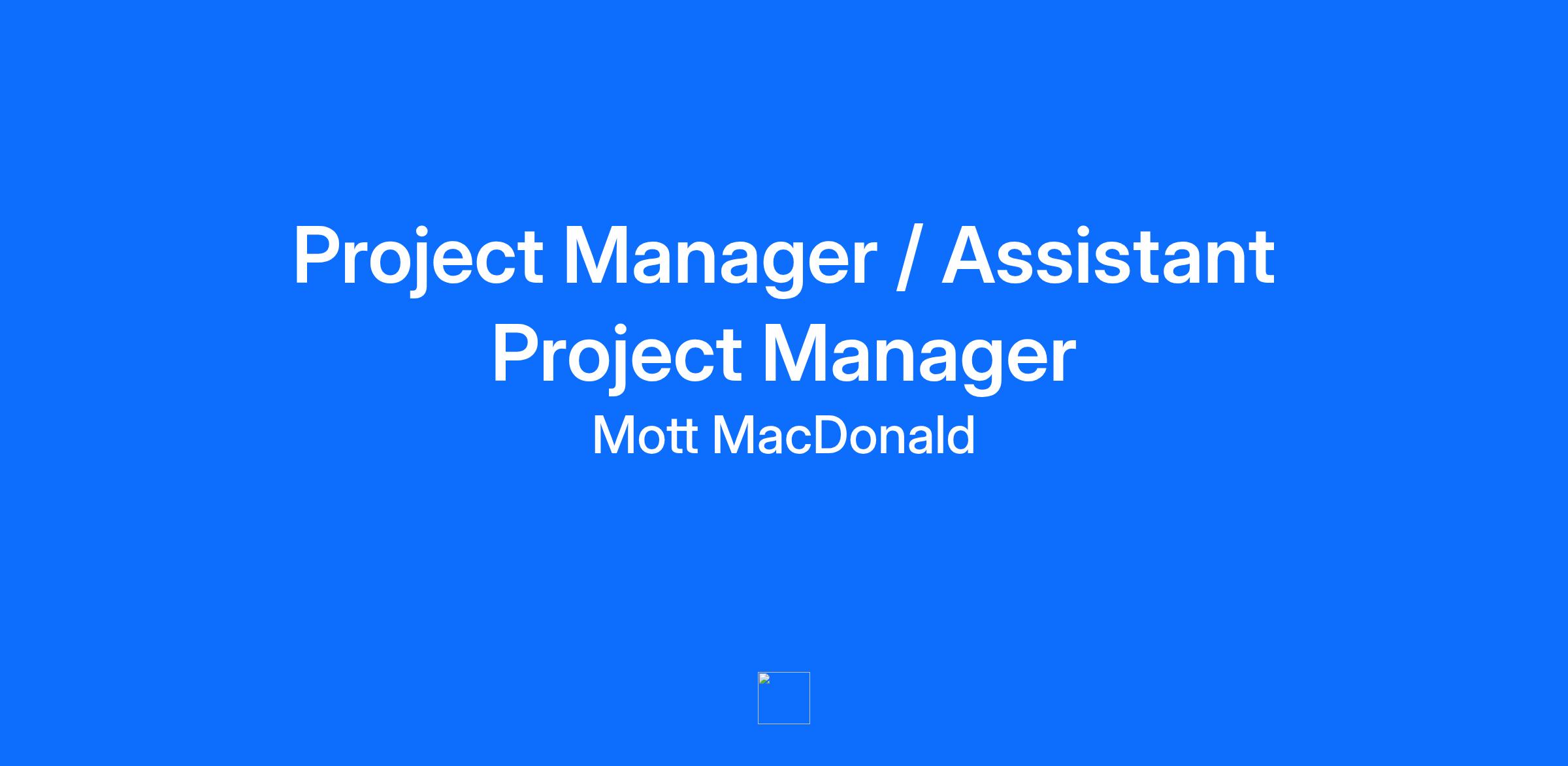 Project Manager / Assistant Project Manager

Mott MacDonald